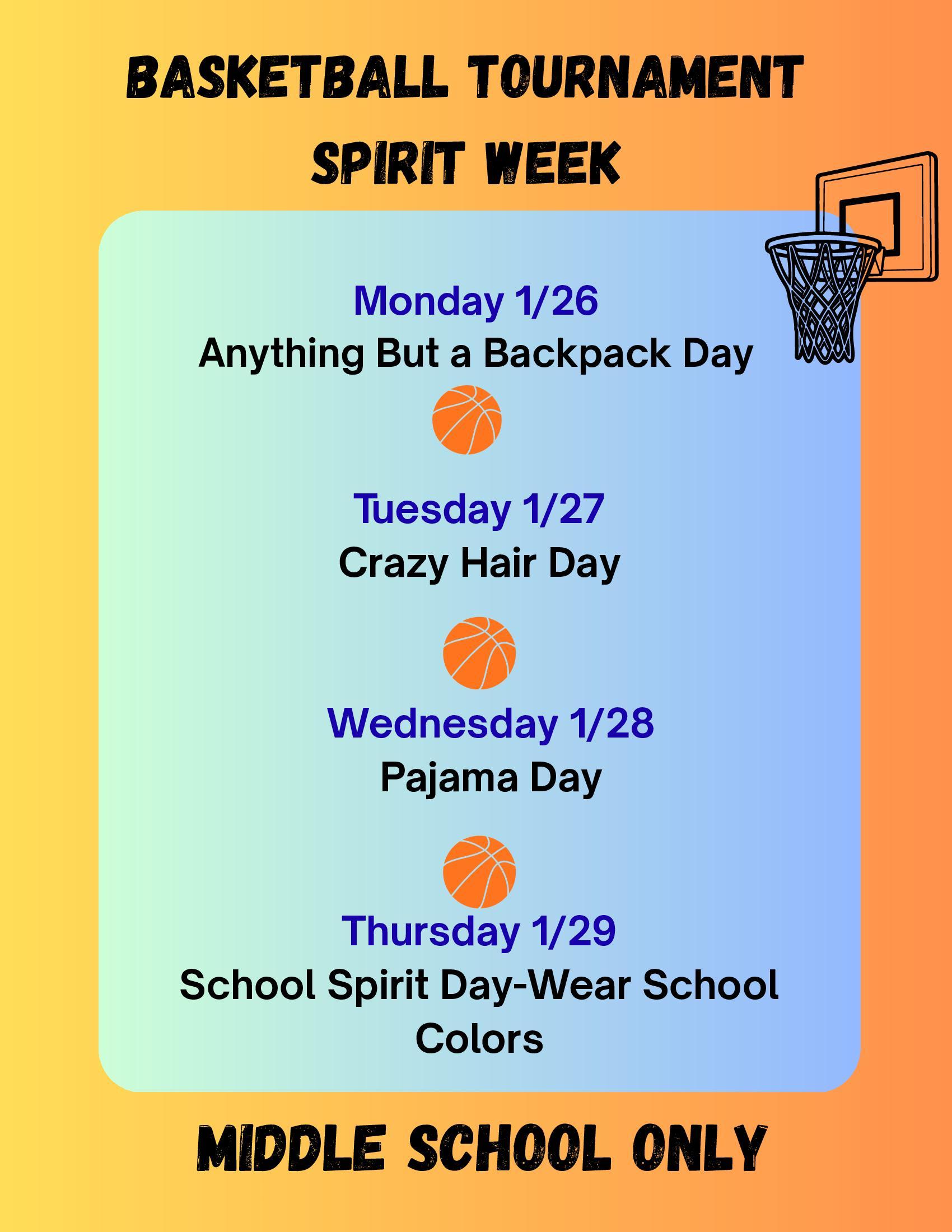 BASKETBALL TOURNAMENT
SPIRIT WEEK

Monday 1/26
Anything But a Backpack Day

Tuesday 1/27
Crazy Hair Day

Wednesday 1/28
Pajama Day

Thursday 1/29
School Spirit Day-Wear School Colors

MIDDLE SCHOOL ONLY